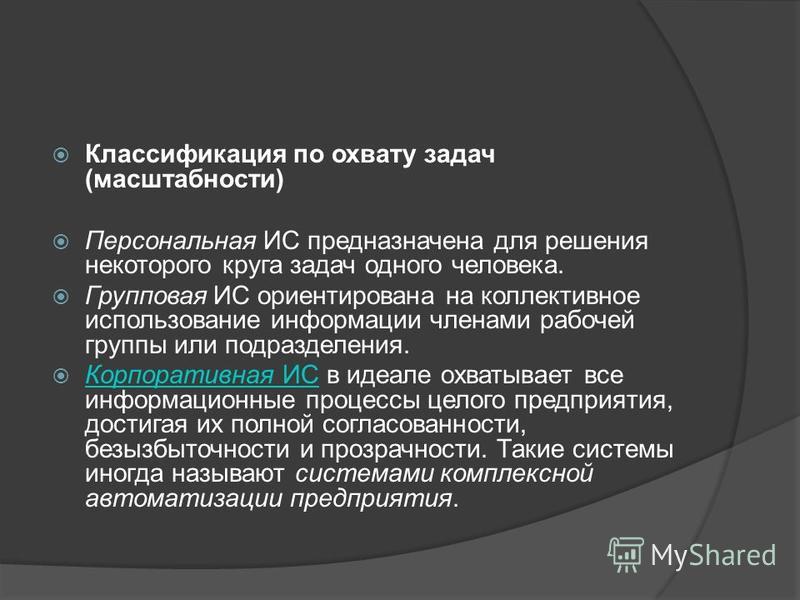 Классификация по охвату задач (масштабности)

Персональная ИС предназначена для решения некоторого круга задач одного человека.

Групповая ИС ориентирована на коллективное использование информации членами рабочей группы или подразделения.

Корпоративная ИС в идеале охватывает все информационные процессы целого предприятия, достигая их полной согласованности, безызбыточности и прозрачности. Такие системы иногда называют системами комплексной автоматизации предприятия.

MyShared